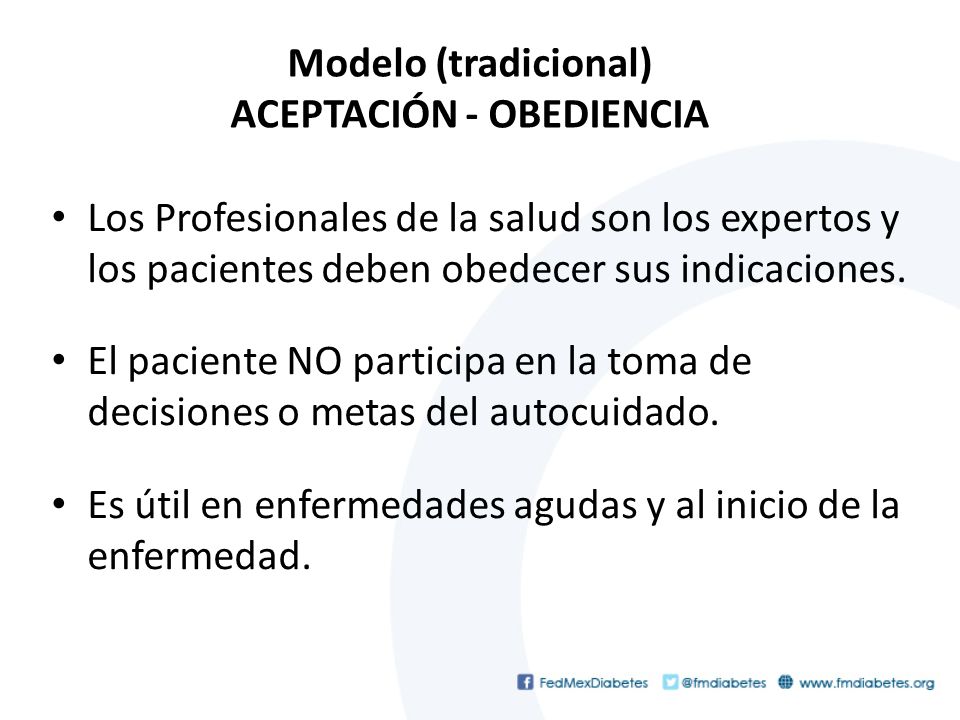 Modelo (tradicional)
ACEPTACIÓN - OBEDIENCIA

• Los Profesionales de la salud son los expertos y los pacientes deben obedecer sus indicaciones.

• El paciente NO participa en la toma de decisiones o metas del autocuidado.

• Es útil en enfermedades agudas y al inicio de la enfermedad.

FedMexDiabetes @fmdiabetes www.fmdiabetes.org